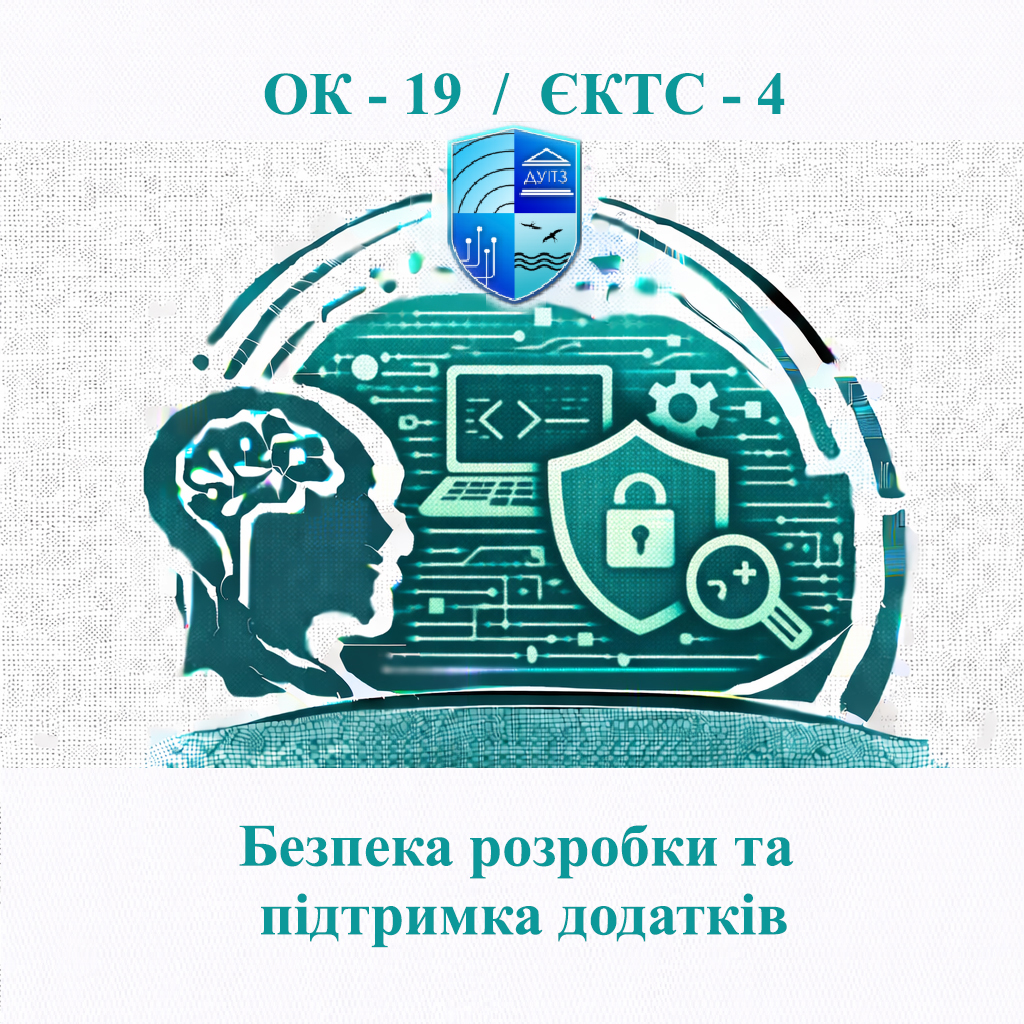 ОК - 19 / ЄКТС - 4

ДУІТЗ

Безпека розробки та підтримка додатків